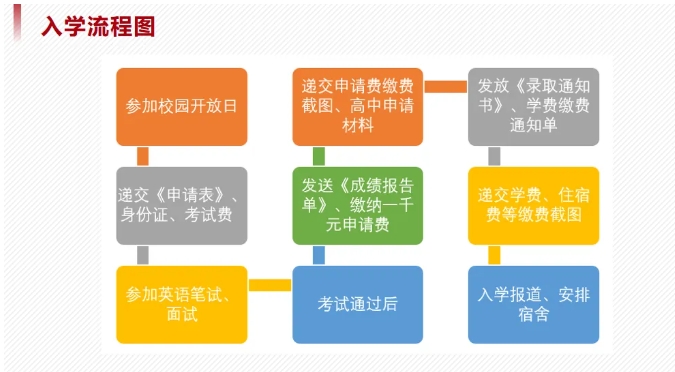 入学流程图

参加校园开放日

递交《申请表》、身份证、考试费

参加英语笔试、面试

考试通过后

发送《成绩报告单》、缴纳一千元申请费

递交申请费缴费截图、高中申请材料

发放《录取通知书》、学费缴费通知单

递交学费、住宿费等缴费截图

入学报道、安排宿舍